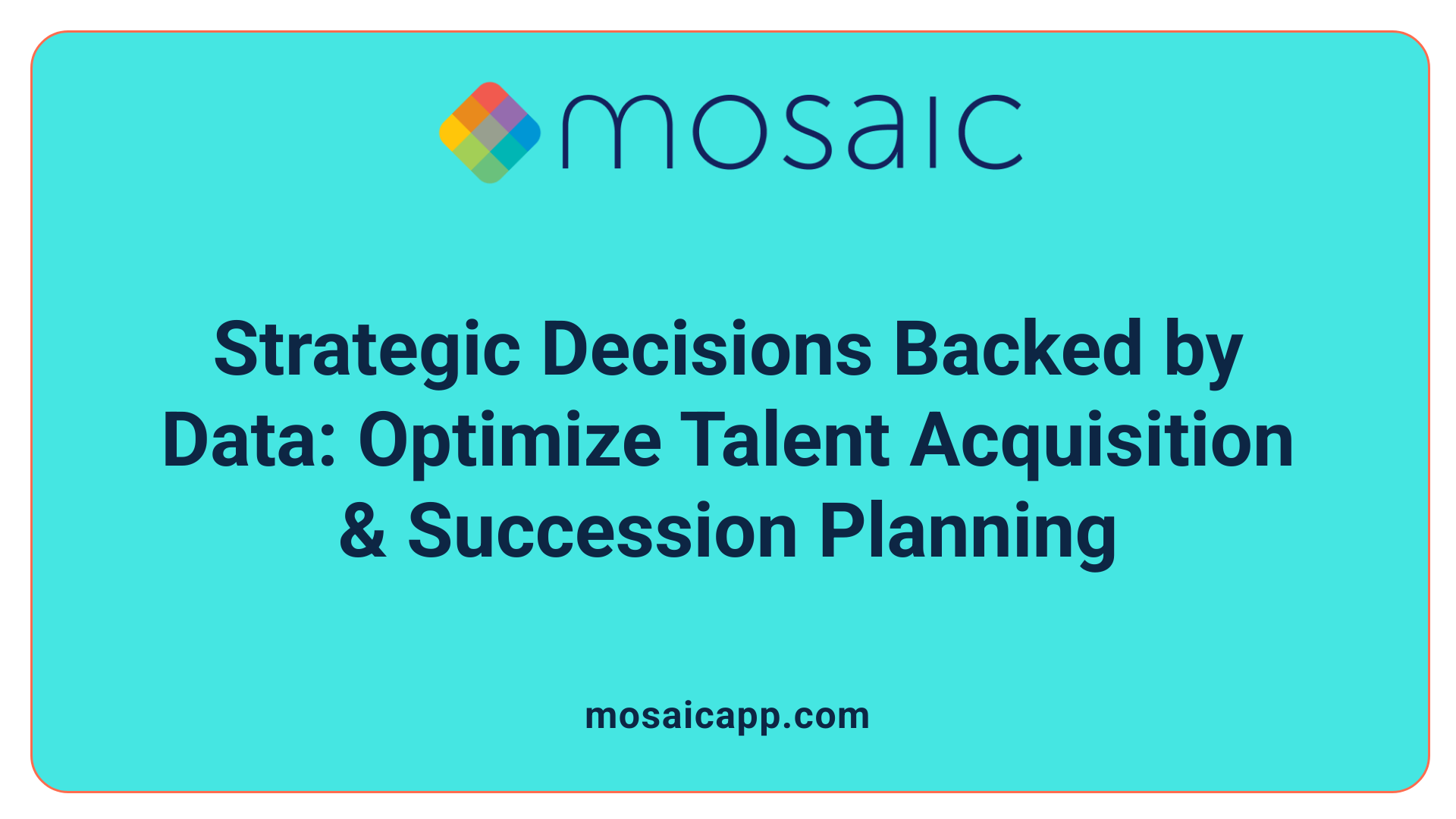 mosaic

Strategic Decisions Backed by Data: Optimize Talent Acquisition & Succession Planning

mosaicapp.com